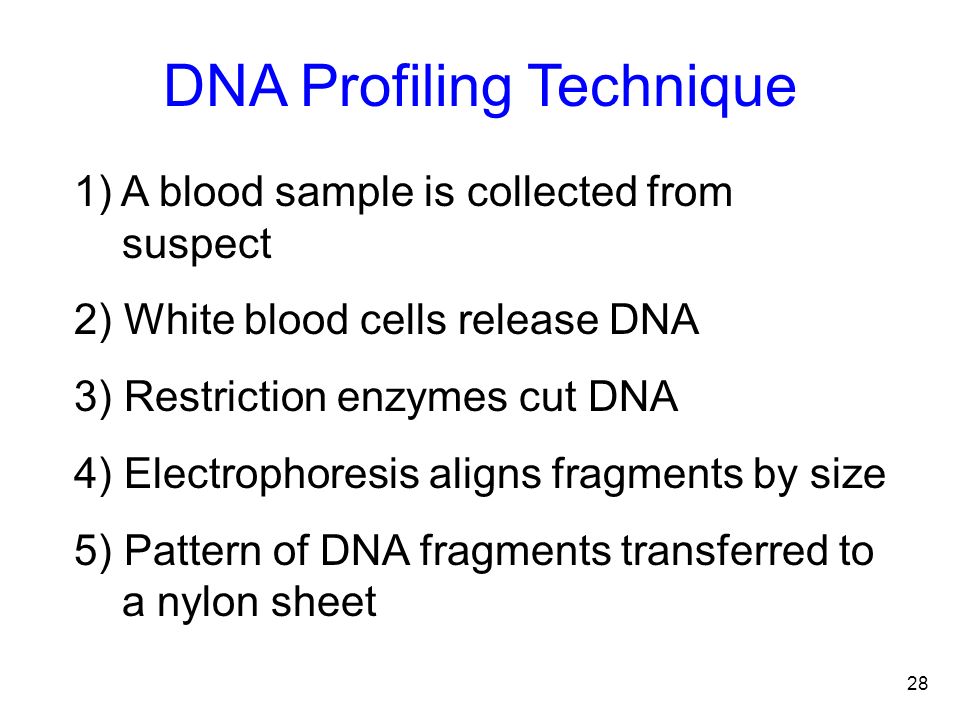 DNA Profiling Technique

1) A blood sample is collected from suspect

2) White blood cells release DNA

3) Restriction enzymes cut DNA

4) Electrophoresis aligns fragments by size

5) Pattern of DNA fragments transferred to a nylon sheet

28